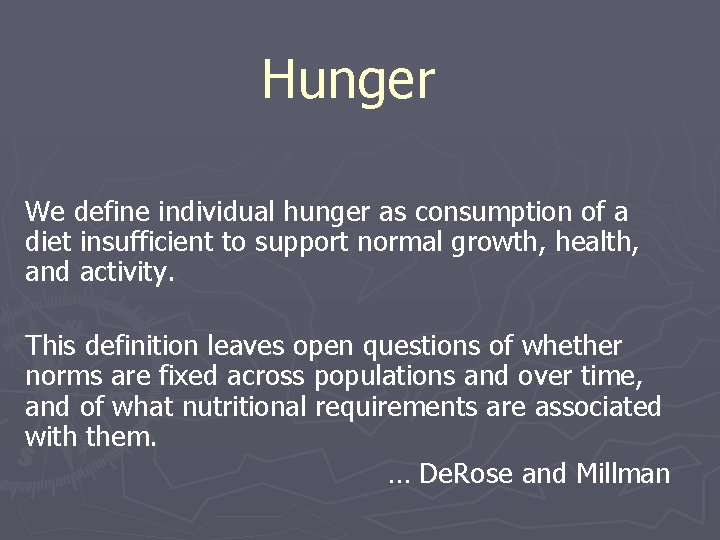 Hunger

We define individual hunger as consumption of a diet insufficient to support normal growth, health, and activity.

This definition leaves open questions of whether norms are fixed across populations and over time, and of what nutritional requirements are associated with them.

… DeRose and Millman